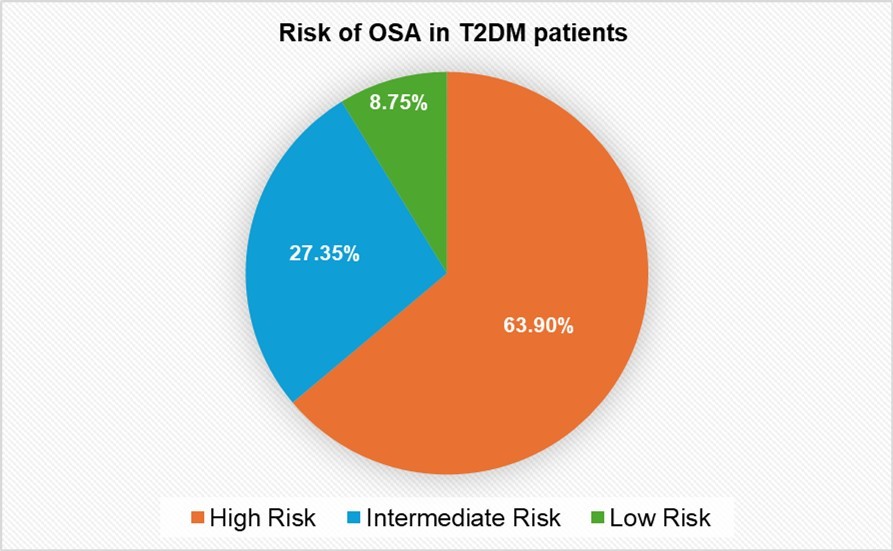 Risk of OSA in T2DM patients

8.75%

27.35%

63.90%

High Risk Intermediate Risk Low Risk